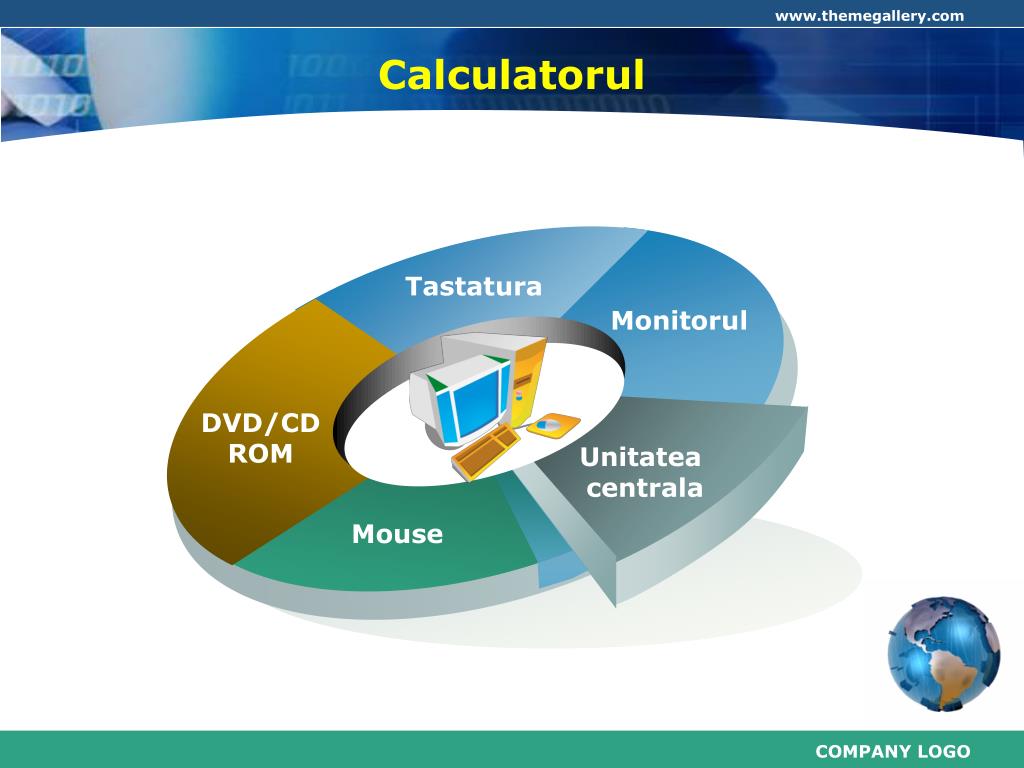 www.themegallery.com

Calculatorul

Tastatura

Monitorul

DVD/CD ROM

Unitatea centrala

Mouse

COMPANY LOGO